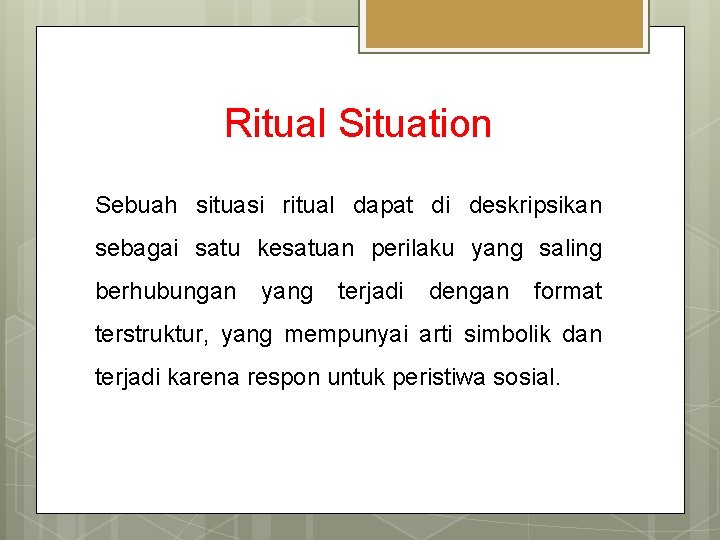 Ritual Situation

Sebuah situasi ritual dapat di deskripsikan sebagai satu kesatuan perilaku yang saling berhubungan yang terjadi dengan format terstruktur, yang mempunyai arti simbolik dan terjadi karena respon untuk peristiwa sosial.